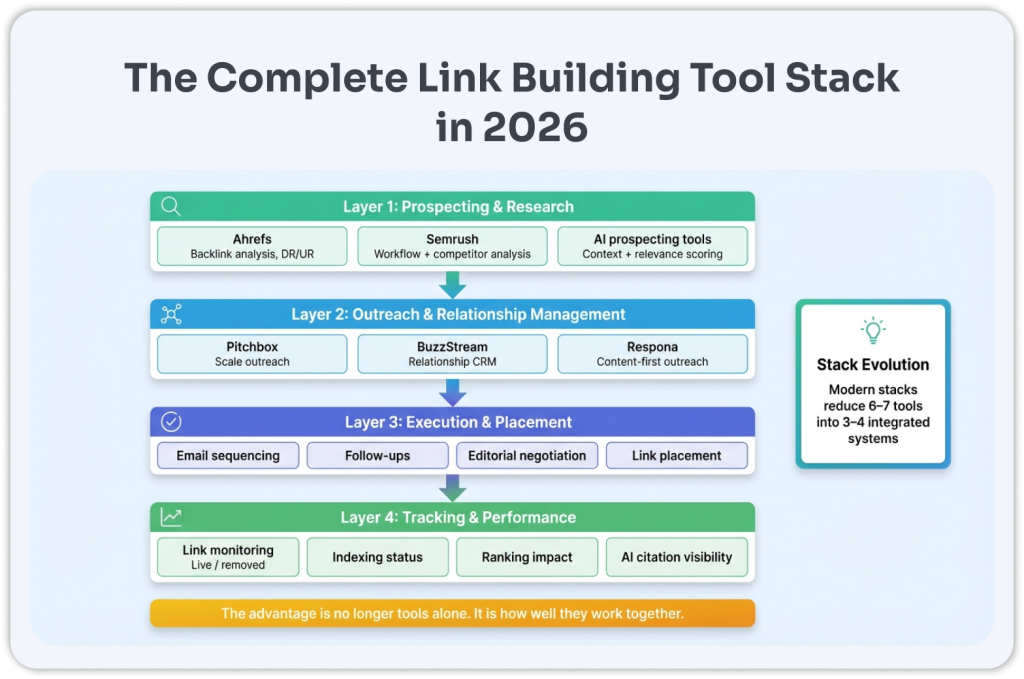 The Complete Link Building Tool Stack in 2026

Layer 1: Prospecting & Research

Ahrefs
Backlink analysis, DR/UR

Semrush
Workflow + competitor analysis

AI prospecting tools
Context + relevance scoring

Layer 2: Outreach & Relationship Management

Pitchbox
Scale outreach

BuzzStream
Relationship CRM

Respona
Content-first outreach

Layer 3: Execution & Placement

Email sequencing

Follow-ups

Editorial negotiation

Link placement

Layer 4: Tracking & Performance

Link monitoring
Live / removed

Indexing status

Ranking impact

AI citation visibility

The advantage is no longer tools alone. It is how well they work together.

Stack Evolution

Modern stacks reduce 6–7 tools into 3–4 integrated systems